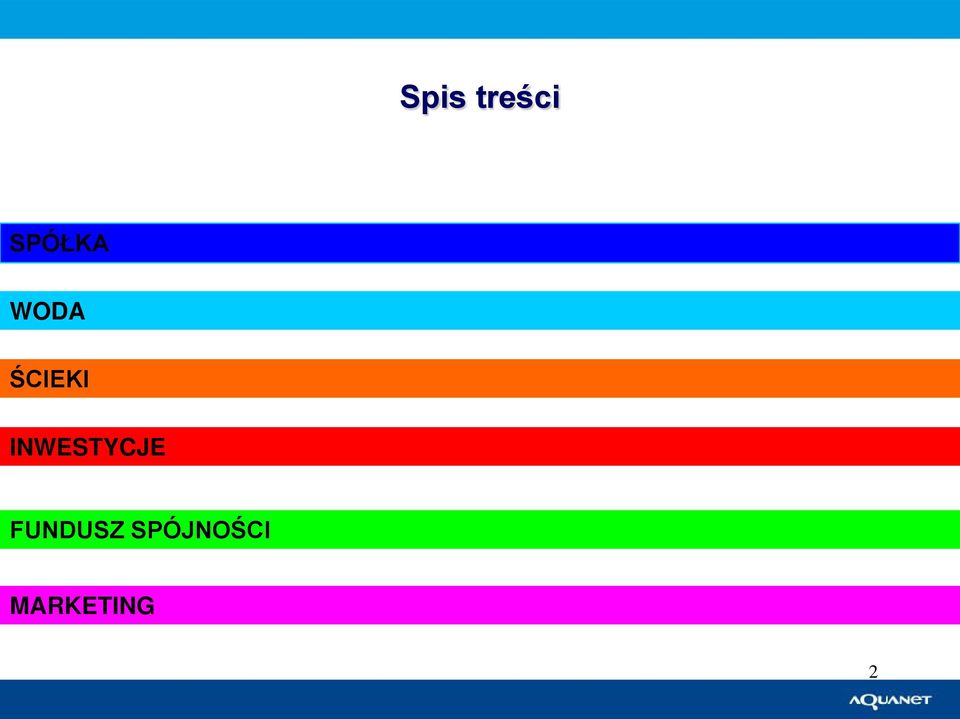 Spis treści

SPÓŁKA

WODA

ŚCIEKI

INWESTYCJE

FUNDUSZ SPÓJNOŚCI

MARKETING

2

AQUANET